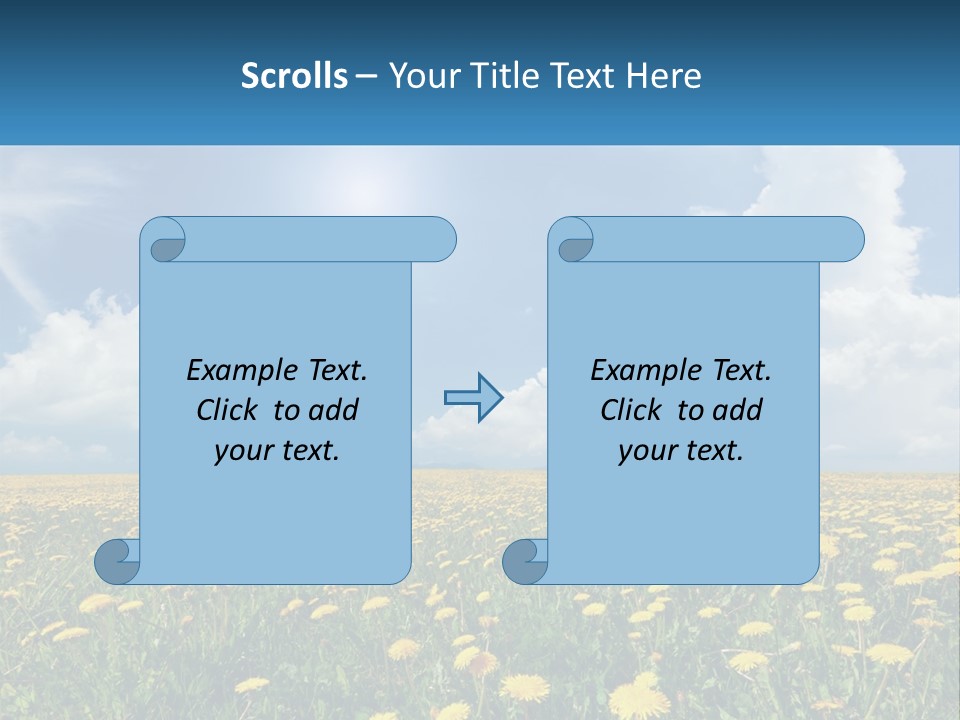 Scrolls – Your Title Text Here

Example Text. Click to add your text.

Example Text. Click to add your text.